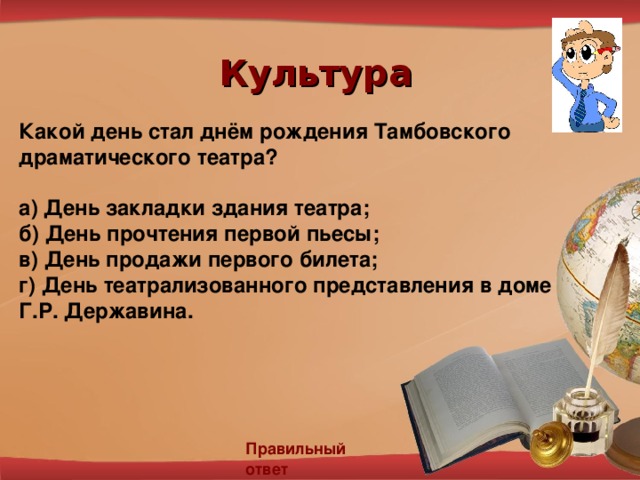 Культура

Какой день стал днём рождения Тамбовского драматического театра?

а) День закладки здания театра;
б) День прочтения первой пьесы;
в) День продажи первого билета;
г) День театрализованного представления в доме Г.Р. Державина.

Правильный ответ